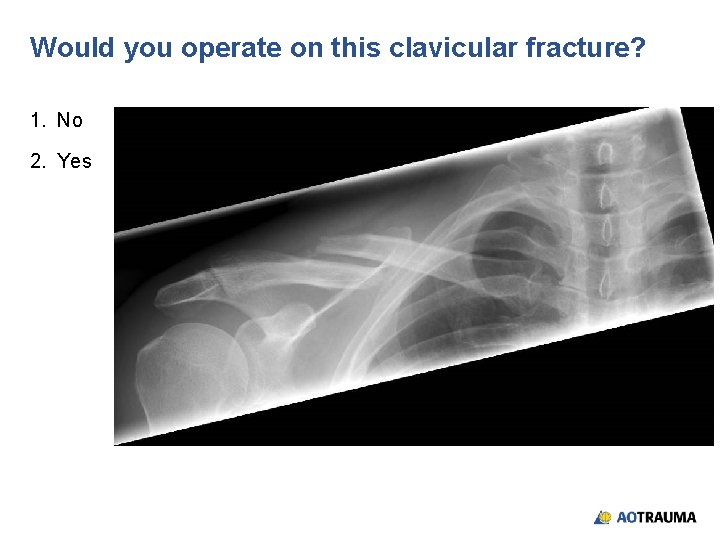 Would you operate on this clavicular fracture?

1. No
2. Yes

AOTRAUMA